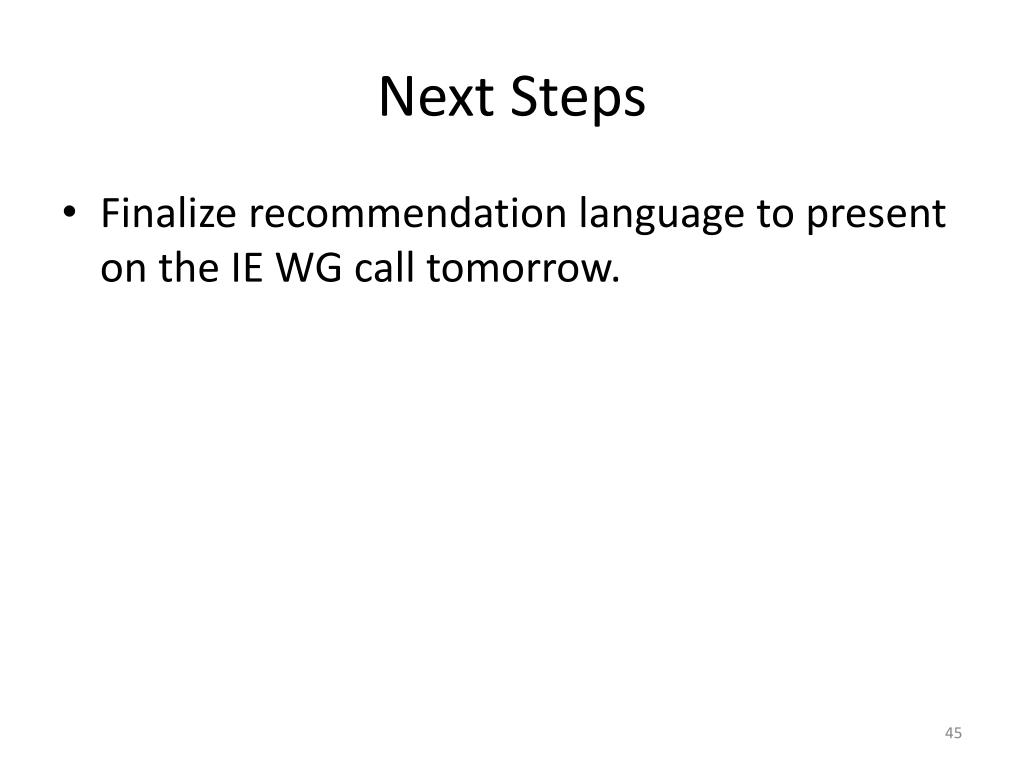 Next Steps

• Finalize recommendation language to present on the IE WG call tomorrow.

45